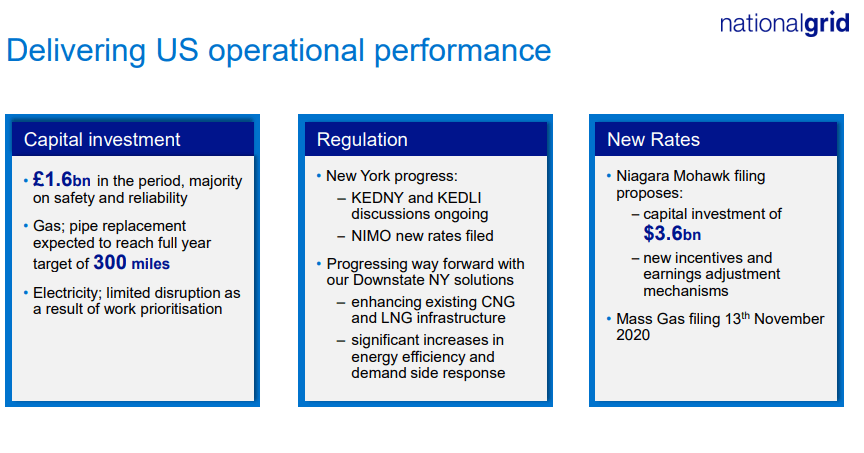 nationalgrid

Delivering US operational performance

Capital investment

• £1.6bn in the period, majority on safety and reliability

• Gas; pipe replacement expected to reach full year target of 300 miles

• Electricity; limited disruption as a result of work prioritisation

Regulation

• New York progress:

– KEDNY and KEDLI discussions ongoing

– NIMO new rates filed

• Progressing way forward with our Downstate NY solutions

– enhancing existing CNG and LNG infrastructure

– significant increases in energy efficiency and demand side response

New Rates

• Niagara Mohawk filing proposes:

– capital investment of $3.6bn

– new incentives and earnings adjustment mechanisms

• Mass Gas filing 13th November 2020